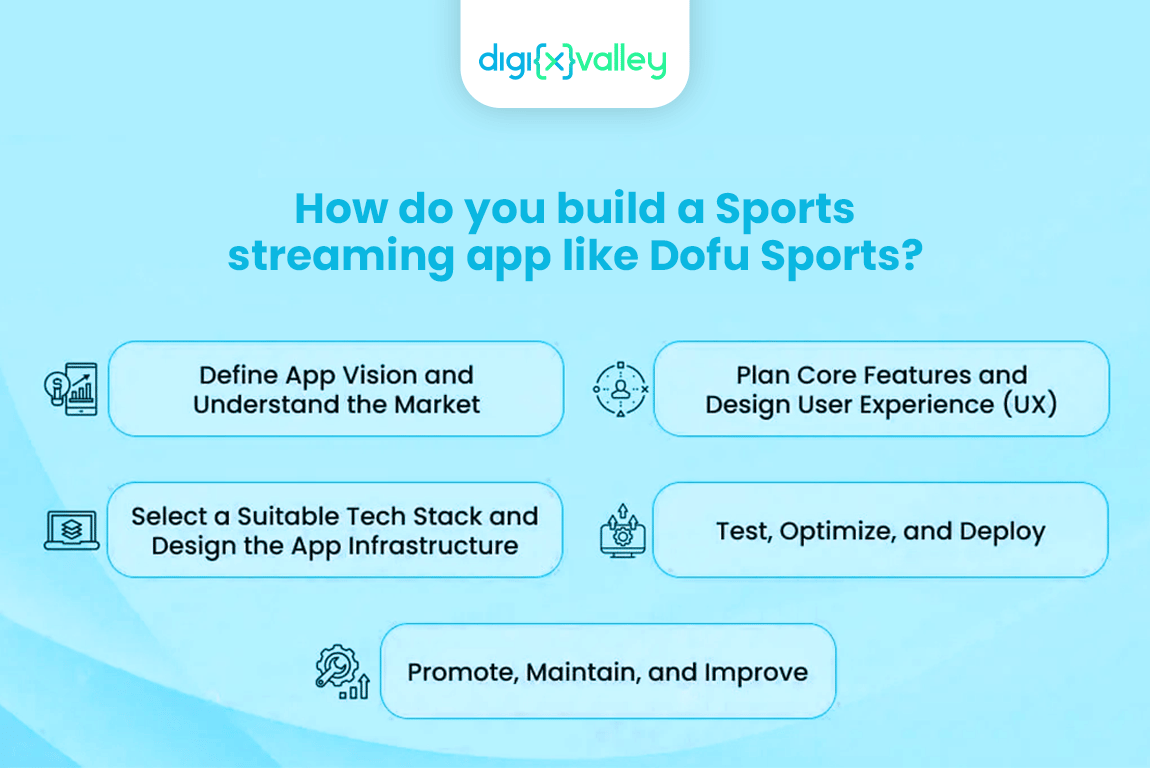 digi{x}valley

How do you build a Sports streaming app like Dofu Sports?

Define App Vision and Understand the Market

Plan Core Features and Design User Experience (UX)

Select a Suitable Tech Stack and Design the App Infrastructure

Test, Optimize, and Deploy

Promote, Maintain, and Improve